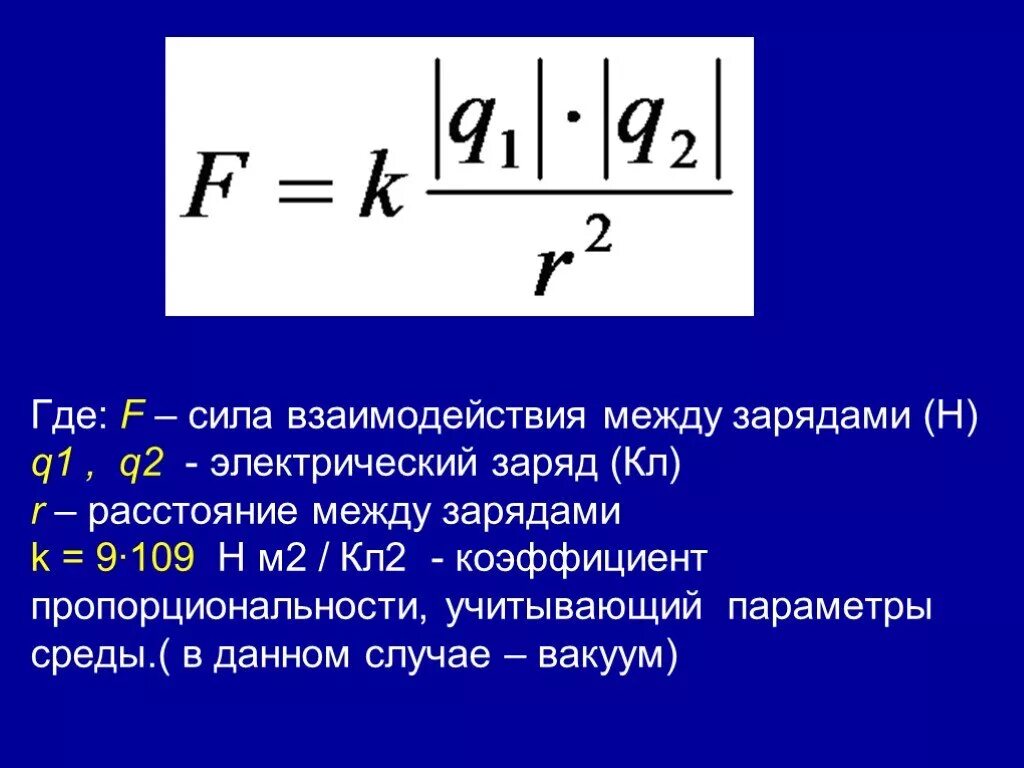 $F = k\frac{|q_1| \cdot |q_2|}{r^2}$

Где: F – сила взаимодействия между зарядами (Н)
q1 , q2 - электрический заряд (Кл)
r – расстояние между зарядами
k = 9·109 Н м2 / Кл2 - коэффициент пропорциональности, учитывающий параметры среды.( в данном случае – вакуум)